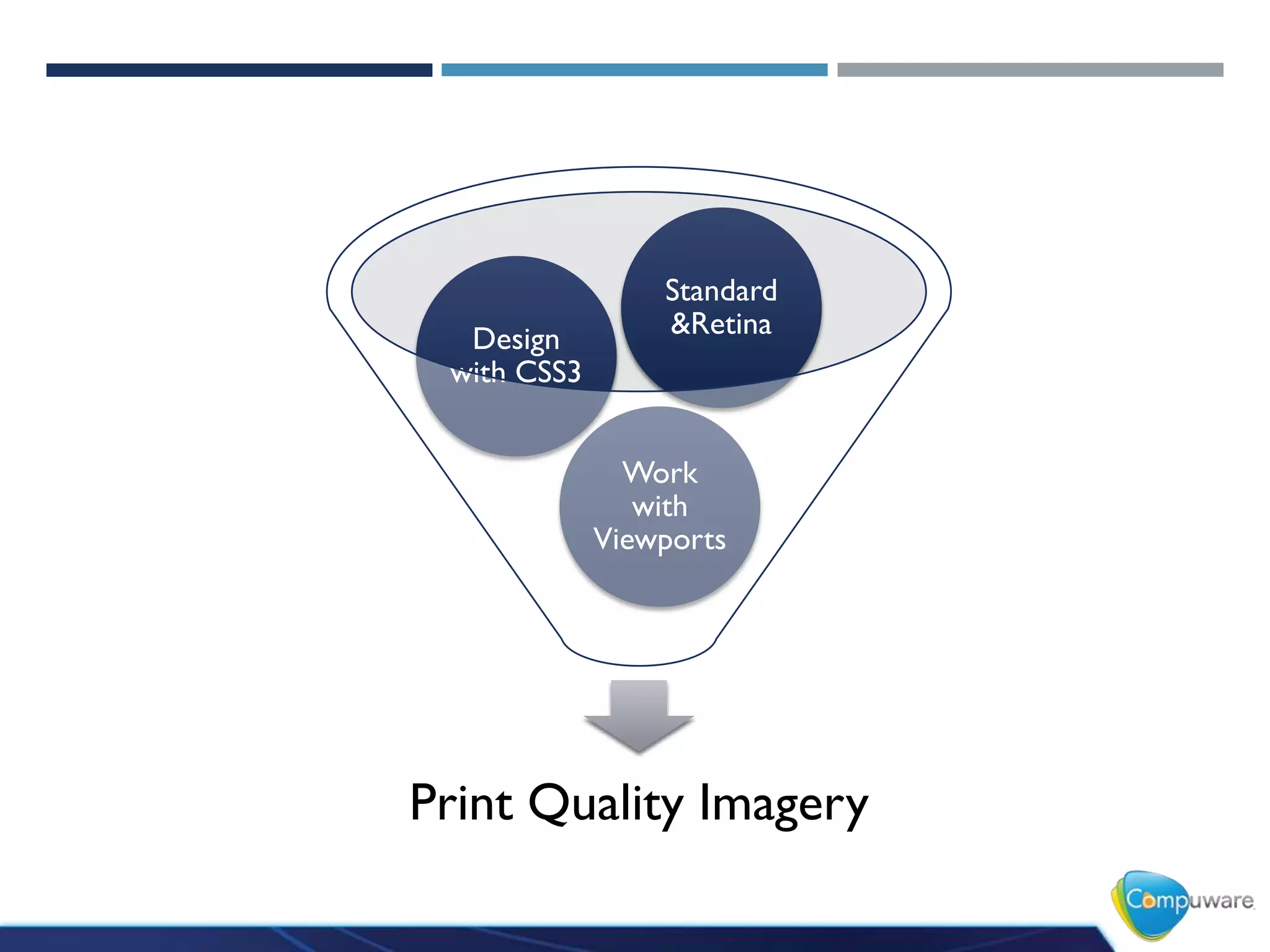 Design with CSS3

Standard &Retina

Work with Viewports

Print Quality Imagery

Compuware